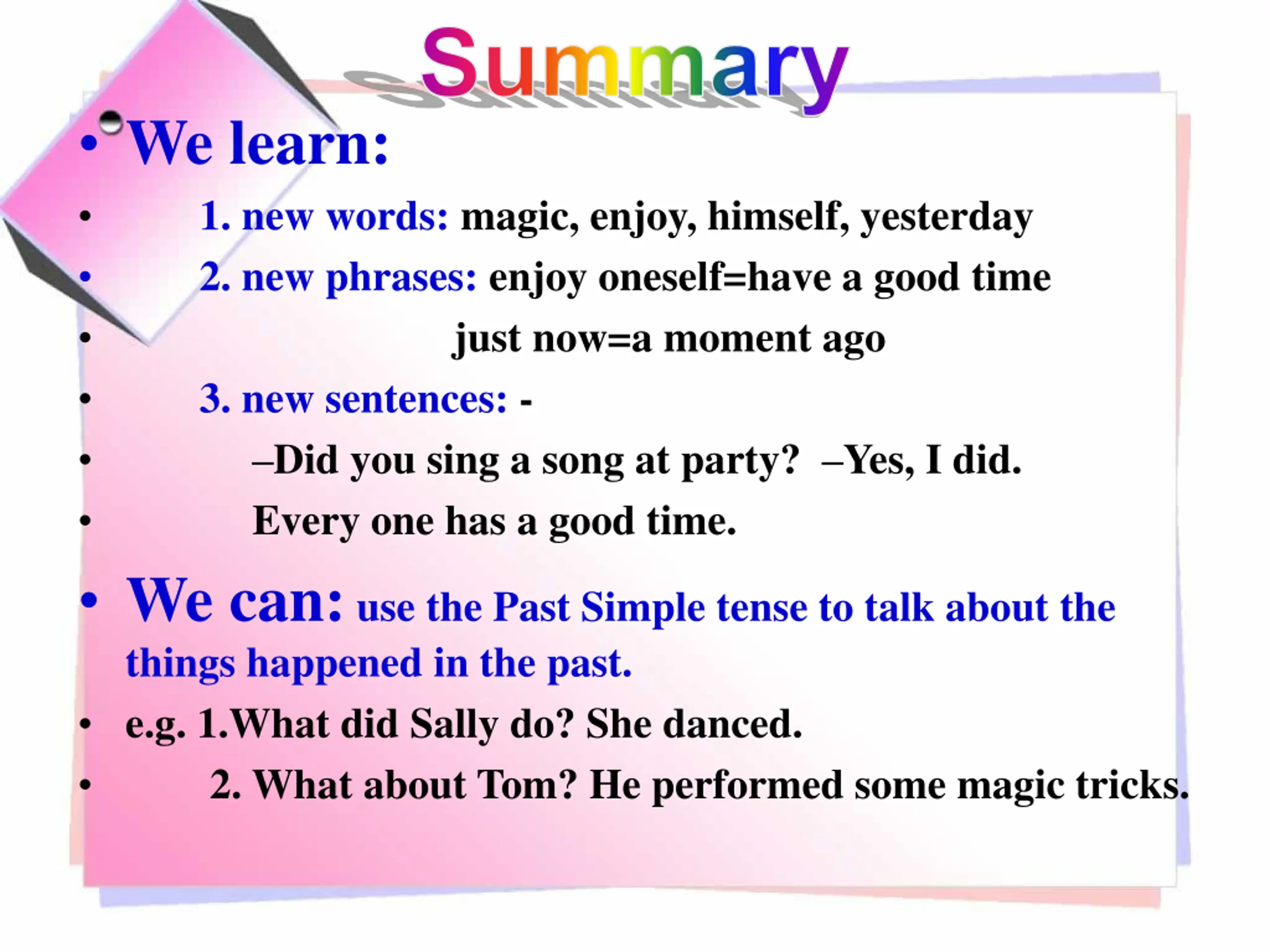 Summary

• We learn:
• 1. new words: magic, enjoy, himself, yesterday
• 2. new phrases: enjoy oneself=have a good time
• just now=a moment ago
• 3. new sentences: -
• –Did you sing a song at party? –Yes, I did.
• Every one has a good time.
• We can: use the Past Simple tense to talk about the things happened in the past.
• e.g. 1.What did Sally do? She danced.
• 2. What about Tom? He performed some magic tricks.